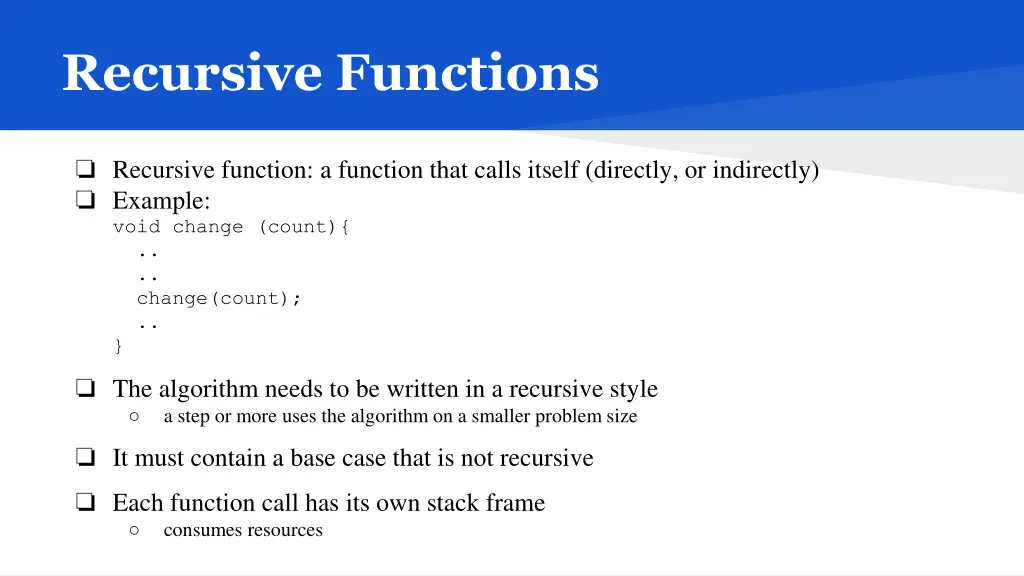 Recursive Functions

❏ Recursive function: a function that calls itself (directly, or indirectly)
❏ Example:
void change (count){
  ..
  ..
  change(count);
  ..
}

❏ The algorithm needs to be written in a recursive style
○ a step or more uses the algorithm on a smaller problem size

❏ It must contain a base case that is not recursive

❏ Each function call has its own stack frame
○ consumes resources